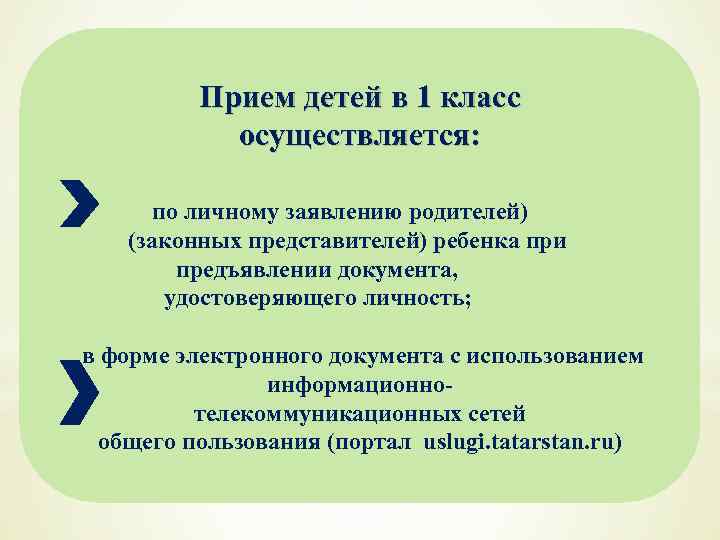 Прием детей в 1 класс осуществляется:

по личному заявлению родителей) (законных представителей) ребенка при предъявлении документа, удостоверяющего личность;

в форме электронного документа с использованием информационно-телекоммуникационных сетей общего пользования (портал uslugi.tatarstan.ru)